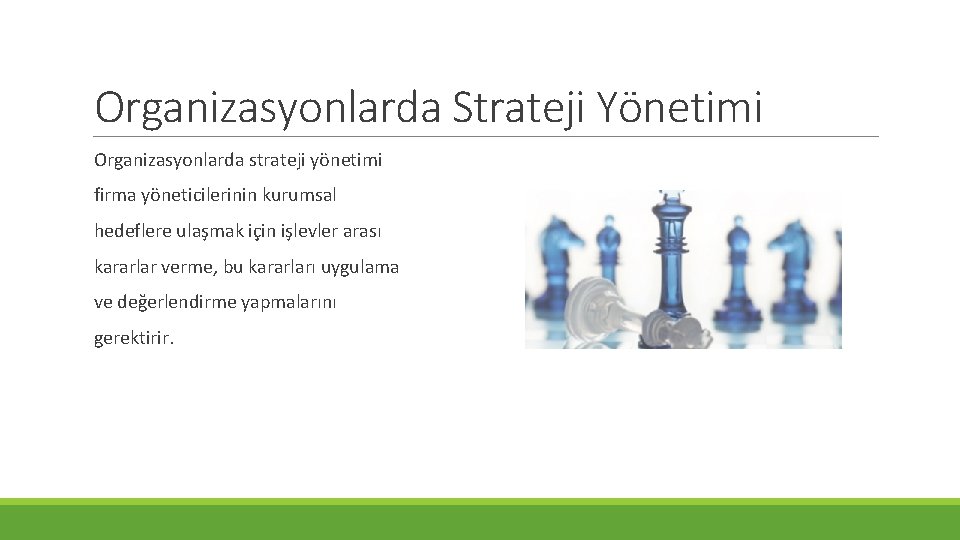 Organizasyonlarda Strateji Yönetimi

Organizasyonlarda strateji yönetimi firma yöneticilerinin kurumsal hedeflere ulaşmak için işlevler arası kararlar verme, bu kararları uygulama ve değerlendirme yapmalarını gerektirir.